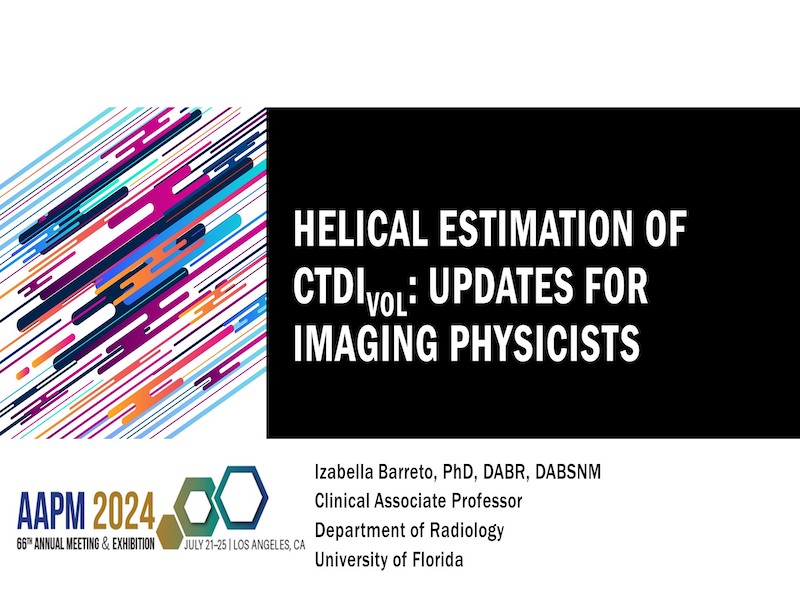 HELICAL ESTIMATION OF $CTDI_{VOL}$: UPDATES FOR IMAGING PHYSICISTS

AAPM 2024
66TH ANNUAL MEETING & EXHIBITION
JULY 21–25 | LOS ANGELES, CA

Izabella Barreto, PhD, DABR, DABSNM
Clinical Associate Professor
Department of Radiology
University of Florida